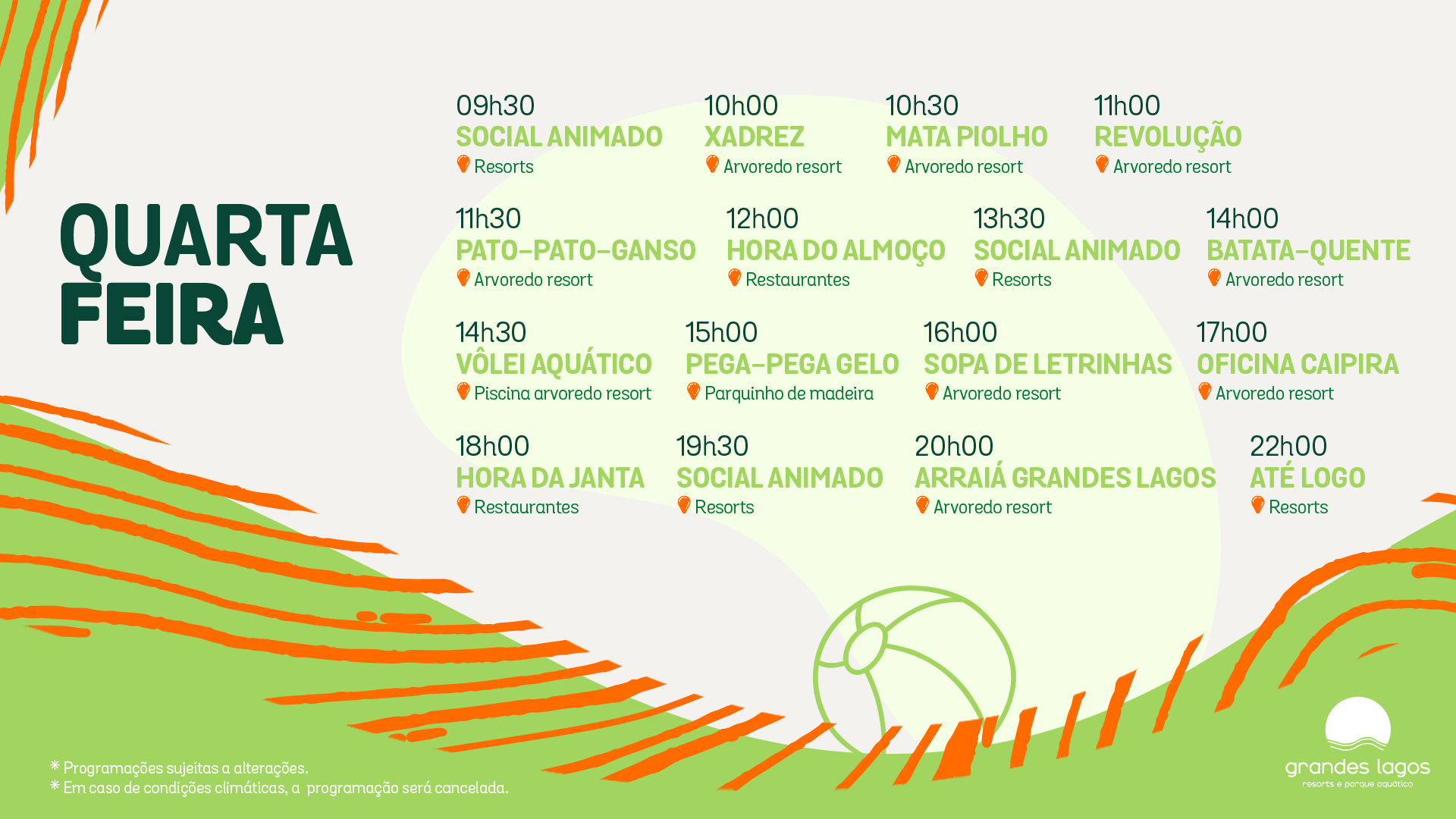 QUARTA FEIRA

09h30
SOCIAL ANIMADO
Resorts

10h00
XADREZ
Arvoredo resort

10h30
MATA PIOLHO
Arvoredo resort

11h00
REVOLUÇÃO
Arvoredo resort

11h30
PATO-PATO-GANSO
Arvoredo resort

12h00
HORA DO ALMOÇO
Restaurantes

13h30
SOCIAL ANIMADO
Resorts

14h00
BATATA-QUENTE
Arvoredo resort

14h30
VÔLEI AQUÁTICO
Piscina arvoredo resort

15h00
PEGA-PEGA GELO
Parquinho de madeira

16h00
SOPA DE LETRINHAS
Arvoredo resort

17h00
OFICINA CAIPIRA
Arvoredo resort

18h00
HORA DA JANTA
Restaurantes

19h30
SOCIAL ANIMADO
Resorts

20h00
ARRAIÁ GRANDES LAGOS
Arvoredo resort

22h00
ATÉ LOGO
Resorts

* Programações sujeitas a alterações.
* Em caso de condições climáticas, a programação será cancelada.

grandes lagos
resorts e parque aquático